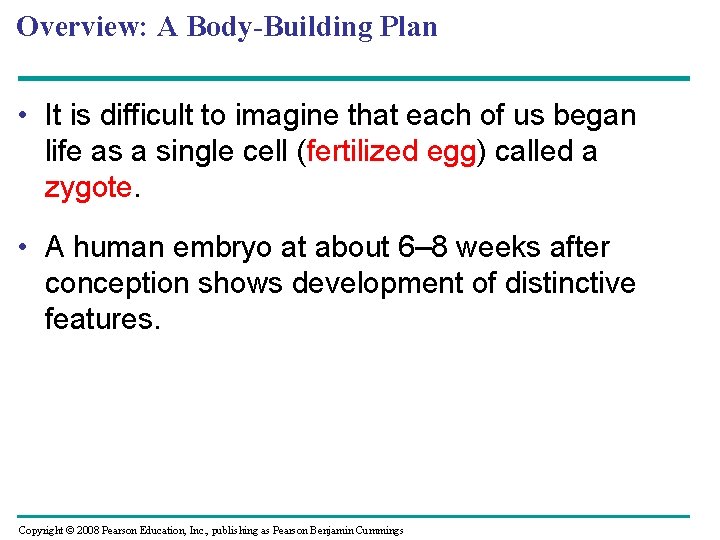 Overview: A Body-Building Plan

• It is difficult to imagine that each of us began life as a single cell (fertilized egg) called a zygote.

• A human embryo at about 6–8 weeks after conception shows development of distinctive features.

Copyright © 2008 Pearson Education, Inc., publishing as Pearson Benjamin Cummings